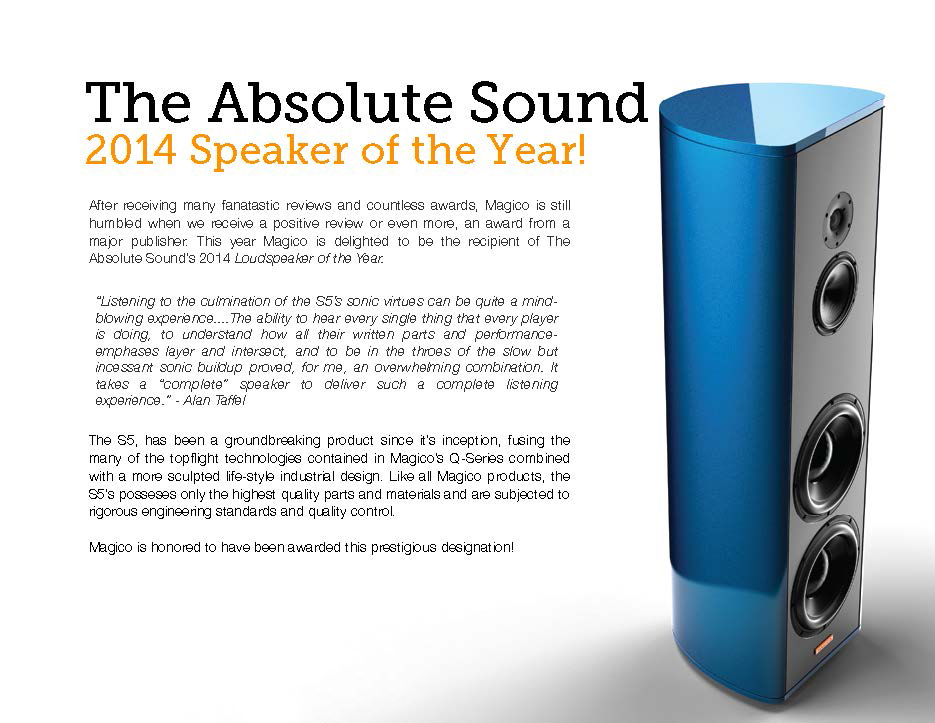 The Absolute Sound
2014 Speaker of the Year!

After receiving many fanatastic reviews and countless awards, Magico is still humbled when we receive a positive review or even more, an award from a major publisher. This year Magico is delighted to be the recipient of The Absolute Sound's 2014 Loudspeaker of the Year.

"Listening to the culmination of the S5's sonic virtues can be quite a mind-blowing experience....The ability to hear every single thing that every player is doing, to understand how all their written parts and performance-emphases layer and intersect, and to be in the throes of the slow but incessant sonic buildup proved, for me, an overwhelming combination. It takes a "complete" speaker to deliver such a complete listening experience." - Alan Taffel

The S5, has been a groundbreaking product since it's inception, fusing the many of the topflight technologies contained in Magico's Q-Series combined with a more sculpted life-style industrial design. Like all Magico products, the S5's posseses only the highest quality parts and materials and are subjected to rigorous engineering standards and quality control.

Magico is honored to have been awarded this prestigious designation!